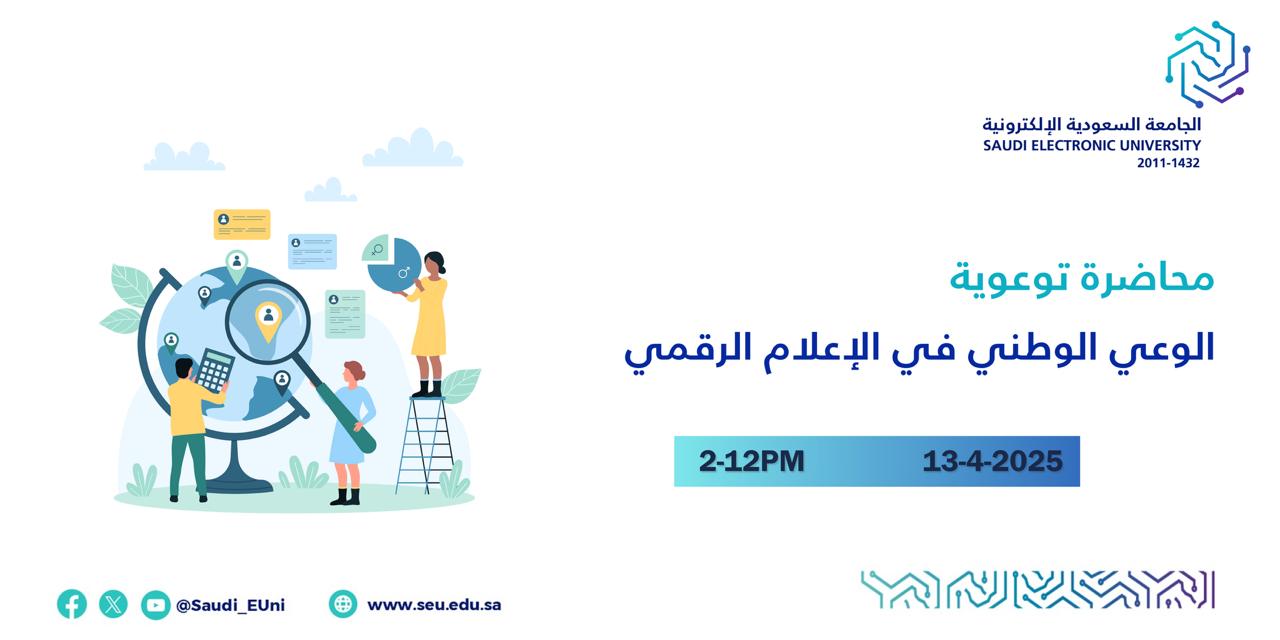 الجامعة السعودية الإلكترونية
SAUDI ELECTRONIC UNIVERSITY
2011-1432

محاضرة توعوية

الوعي الوطني في الإعلام الرقمي

13-4-2025
2-12PM

@Saudi_EUni
www.seu.edu.sa